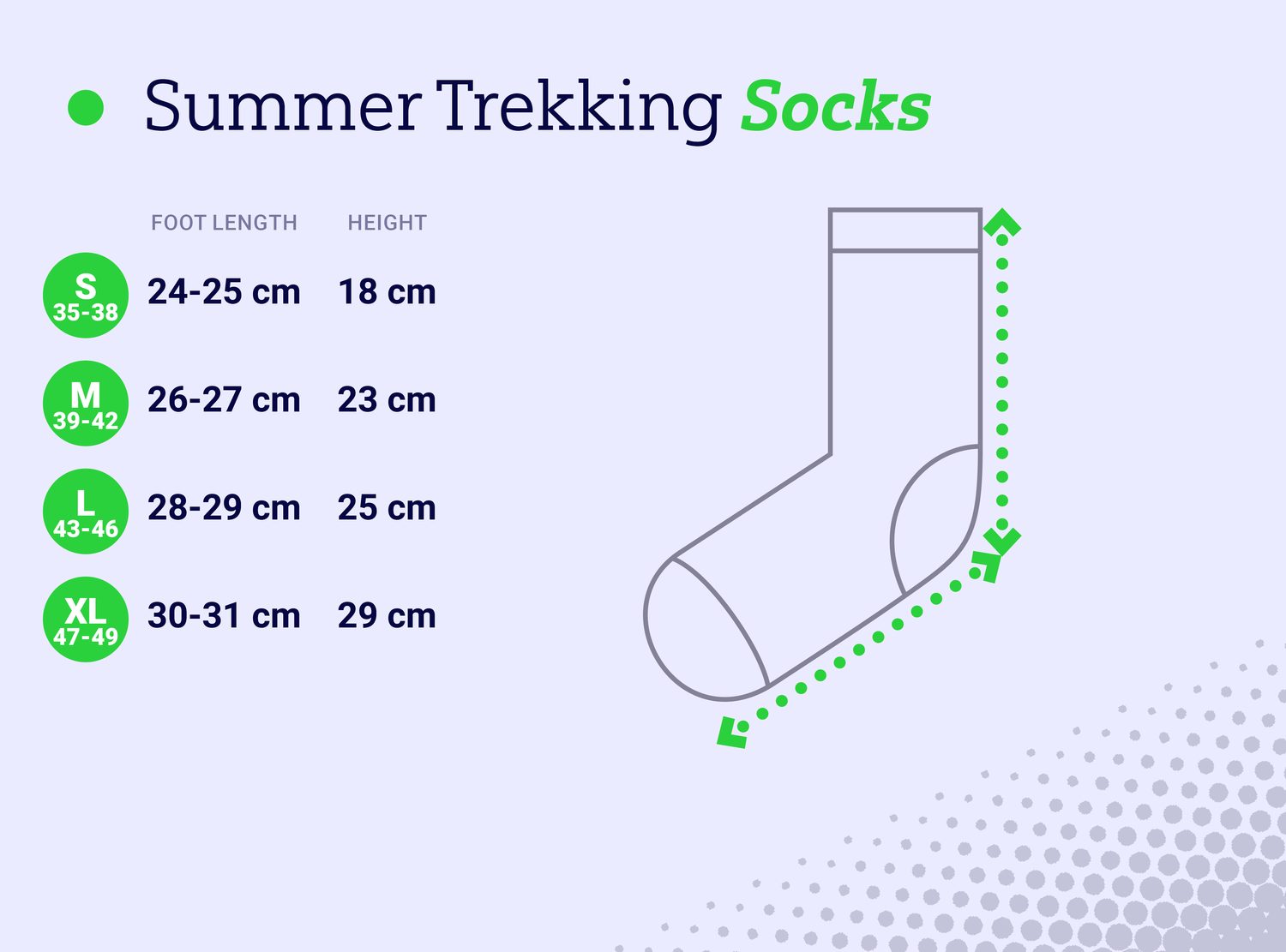 Summer Trekking Socks

| | FOOT LENGTH | HEIGHT |
|---|---|---|
| S 35-38 | 24-25 cm | 18 cm |
| M 39-42 | 26-27 cm | 23 cm |
| L 43-46 | 28-29 cm | 25 cm |
| XL 47-49 | 30-31 cm | 29 cm |